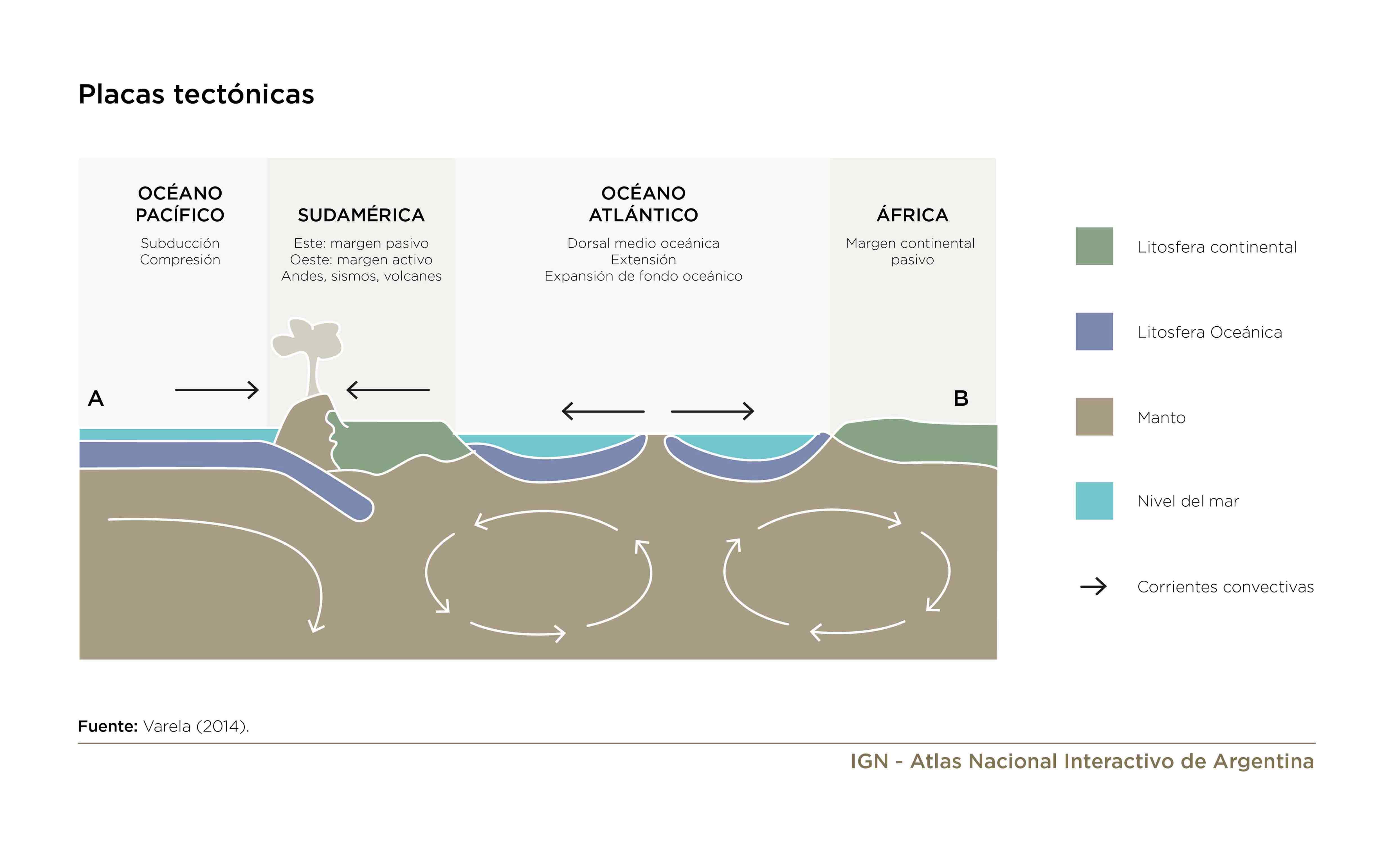 Placas tectónicas

OCÉANO PACÍFICO
Subducción
Compresión

SUDAMÉRICA
Este: margen pasivo
Oeste: margen activo
Andes, sismos, volcanes

OCÉANO ATLÁNTICO
Dorsal medio oceánica
Extensión
Expansión de fondo oceánico

ÁFRICA
Margen continental pasivo

A

B

Litosfera continental

Litosfera Oceánica

Manto

Nivel del mar

Corrientes convectivas

Fuente: Varela (2014).

IGN - Atlas Nacional Interactivo de Argentina